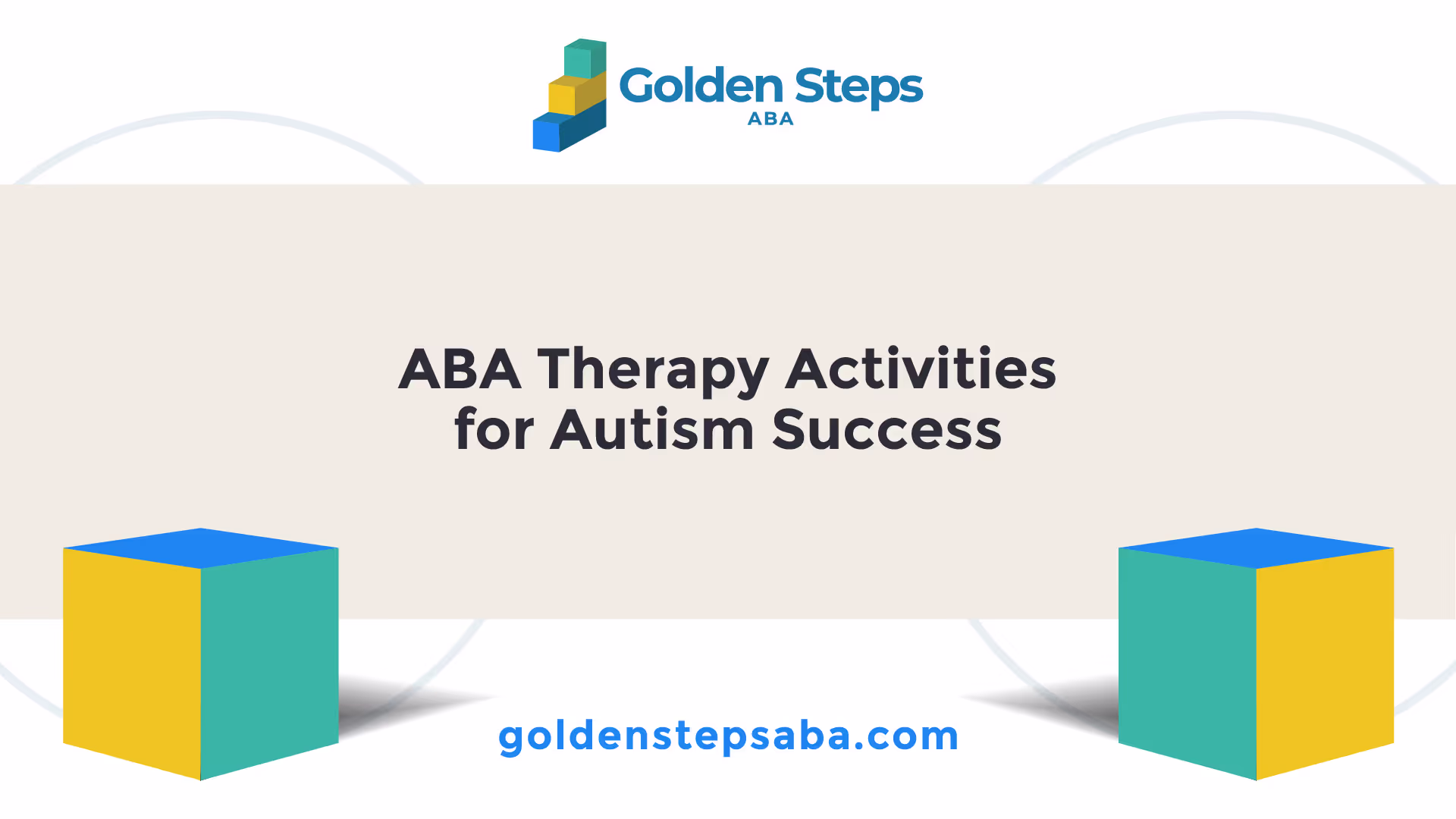 Golden Steps
ABA

ABA Therapy Activities for Autism Success

goldenstepsaba.com